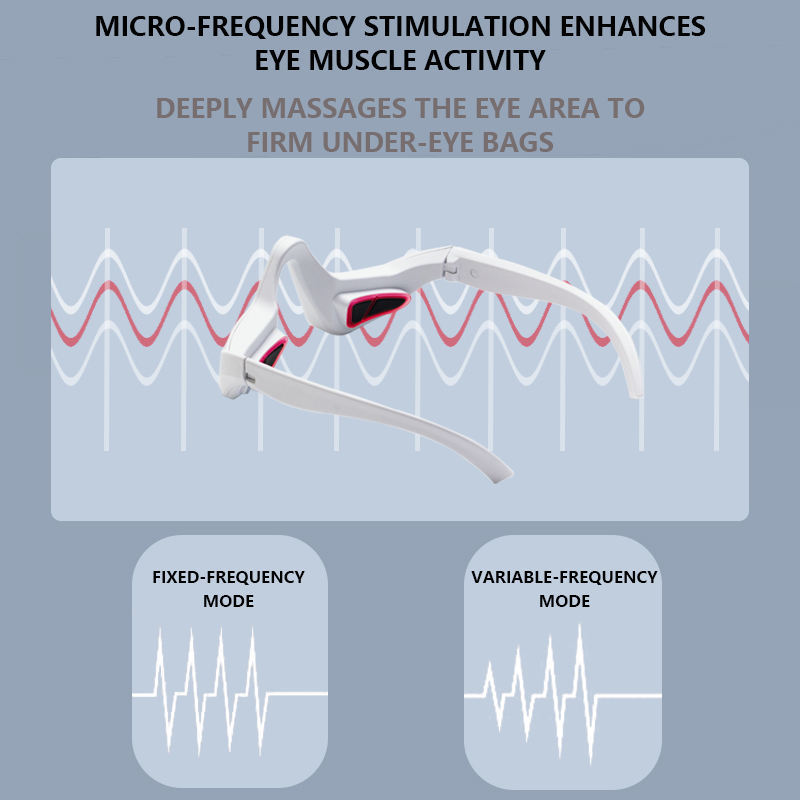 MICRO-FREQUENCY STIMULATION ENHANCES EYE MUSCLE ACTIVITY

DEEPLY MASSAGES THE EYE AREA TO FIRM UNDER-EYE BAGS

FIXED-FREQUENCY MODE

VARIABLE-FREQUENCY MODE